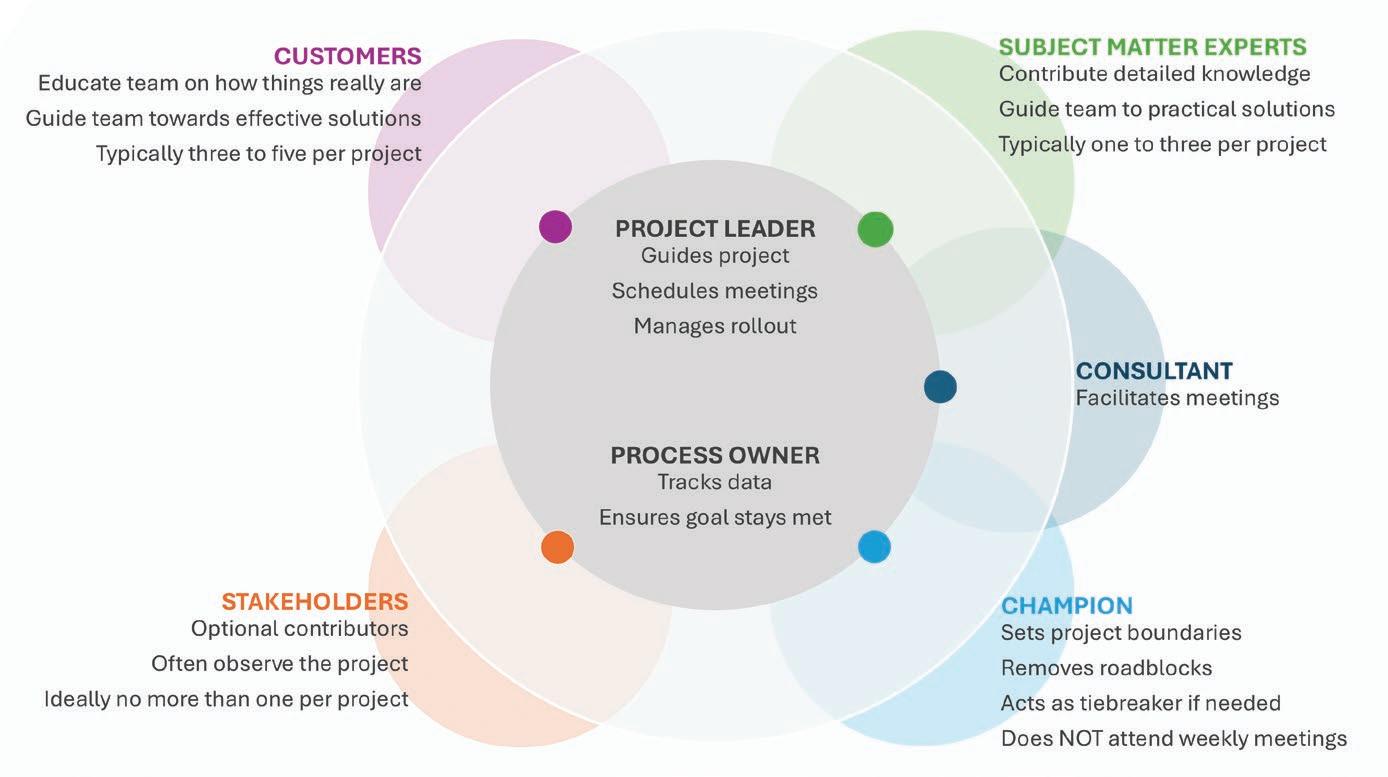 CUSTOMERS
Educate team on how things really are
Guide team towards effective solutions
Typically three to five per project

SUBJECT MATTER EXPERTS
Contribute detailed knowledge
Guide team to practical solutions
Typically one to three per project

PROJECT LEADER
Guides project
Schedules meetings
Manages rollout

CONSULTANT
Facilitates meetings

PROCESS OWNER
Tracks data
Ensures goal stays met

STAKEHOLDERS
Optional contributors
Often observe the project
Ideally no more than one per project

CHAMPION
Sets project boundaries
Removes roadblocks
Acts as tiebreaker if needed
Does NOT attend weekly meetings